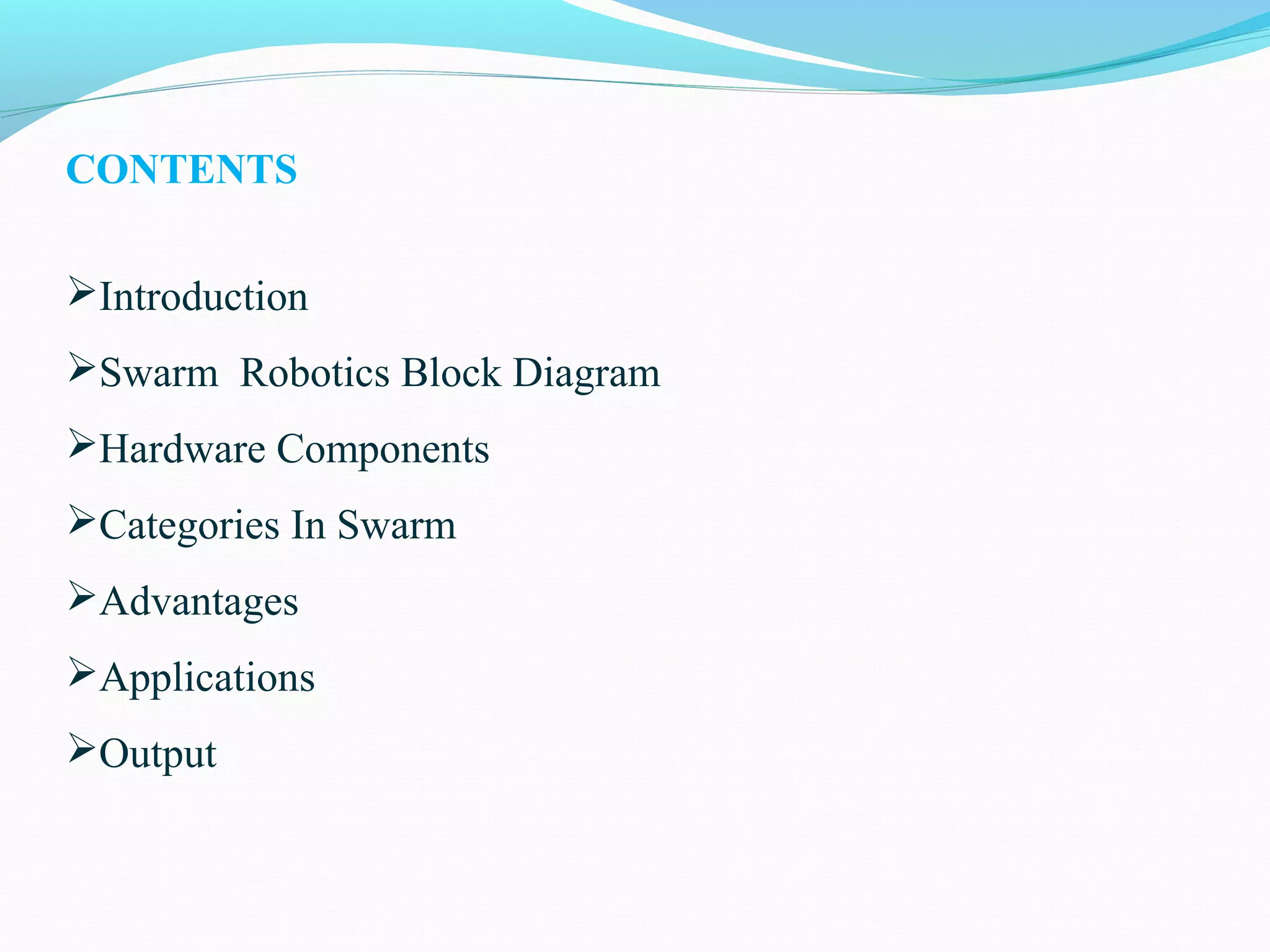 CONTENTS

➢Introduction

➢Swarm Robotics Block Diagram

➢Hardware Components

➢Categories In Swarm

➢Advantages

➢Applications

➢Output